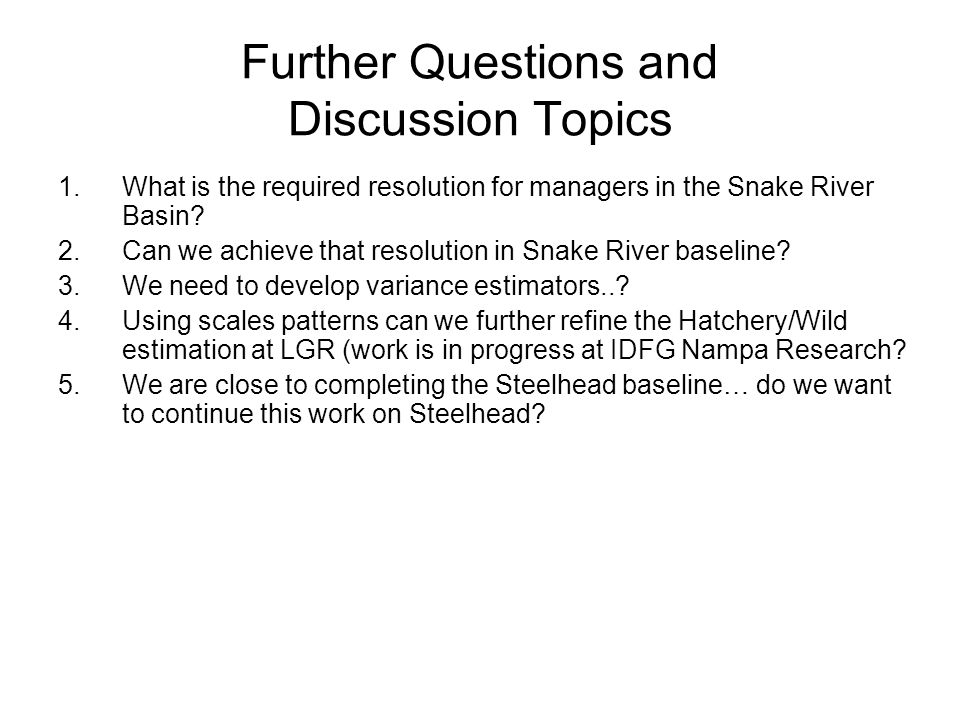 Further Questions and Discussion Topics

1. What is the required resolution for managers in the Snake River Basin?
2. Can we achieve that resolution in Snake River baseline?
3. We need to develop variance estimators..?
4. Using scales patterns can we further refine the Hatchery/Wild estimation at LGR (work is in progress at IDFG Nampa Research?
5. We are close to completing the Steelhead baseline… do we want to continue this work on Steelhead?